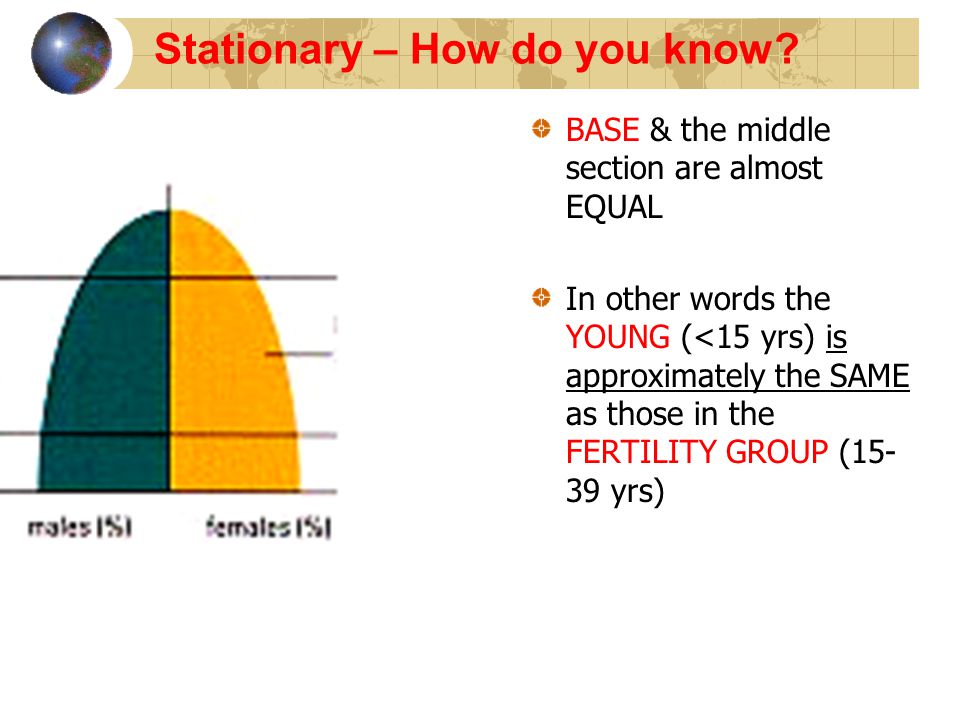 Stationary – How do you know?

males (%)

females (%)

BASE & the middle section are almost EQUAL

In other words the YOUNG (<15 yrs) is approximately the SAME as those in the FERTILITY GROUP (15-39 yrs)